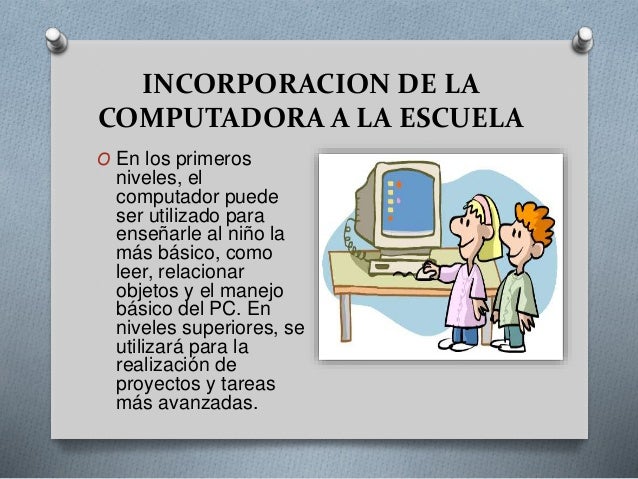 INCORPORACION DE LA COMPUTADORA A LA ESCUELA

O En los primeros niveles, el computador puede ser utilizado para enseñarle al niño la más básico, como leer, relacionar objetos y el manejo básico del PC. En niveles superiores, se utilizará para la realización de proyectos y tareas más avanzadas.